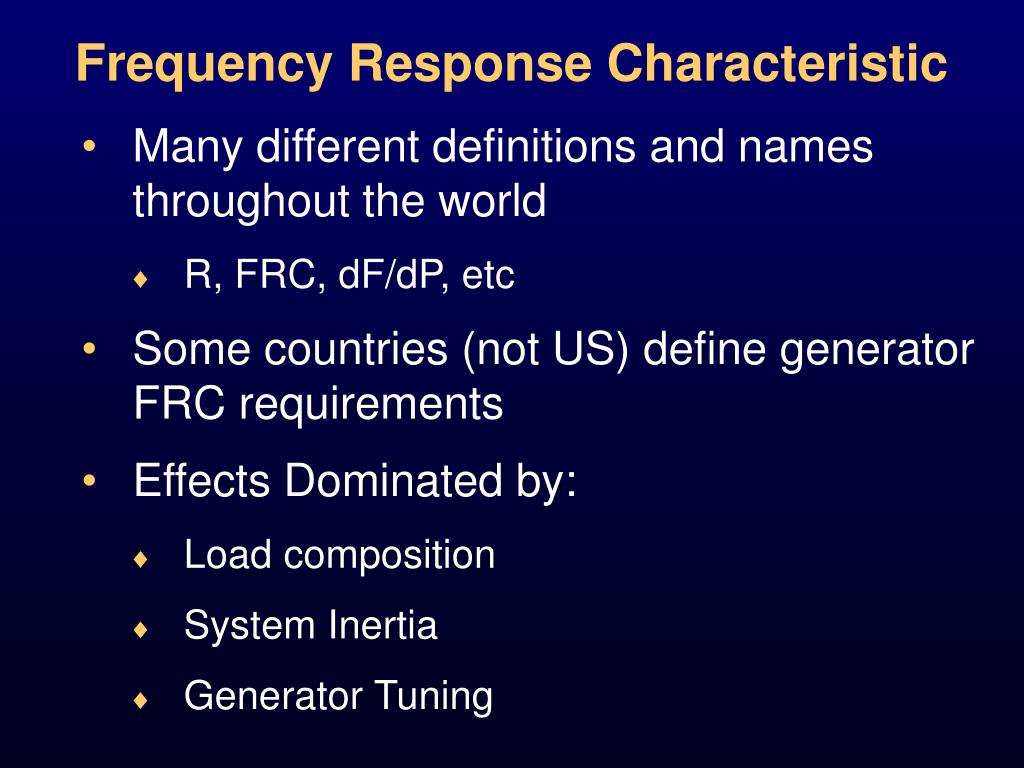 Frequency Response Characteristic

• Many different definitions and names throughout the world
  ♦ R, FRC, dF/dP, etc
• Some countries (not US) define generator FRC requirements
• Effects Dominated by:
  ♦ Load composition
  ♦ System Inertia
  ♦ Generator Tuning